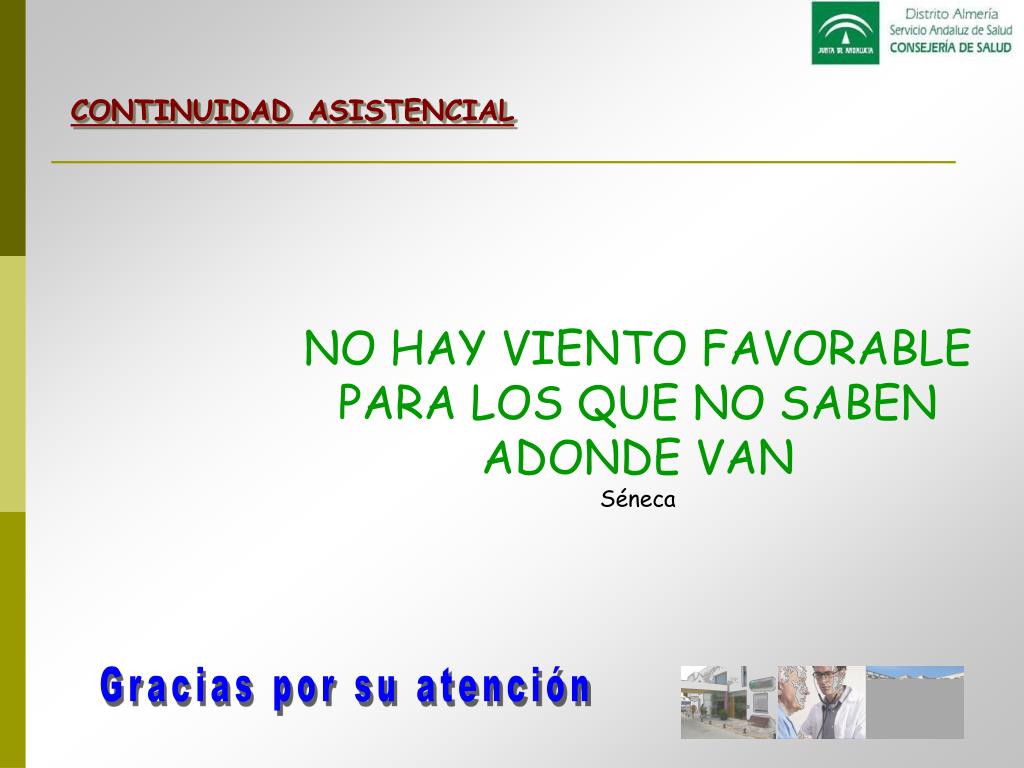 JUNTA DE ANDALUCIA

Distrito Almería
Servicio Andaluz de Salud
CONSEJERÍA DE SALUD

CONTINUIDAD ASISTENCIAL

NO HAY VIENTO FAVORABLE PARA LOS QUE NO SABEN ADONDE VAN
Séneca

Gracias por su atención